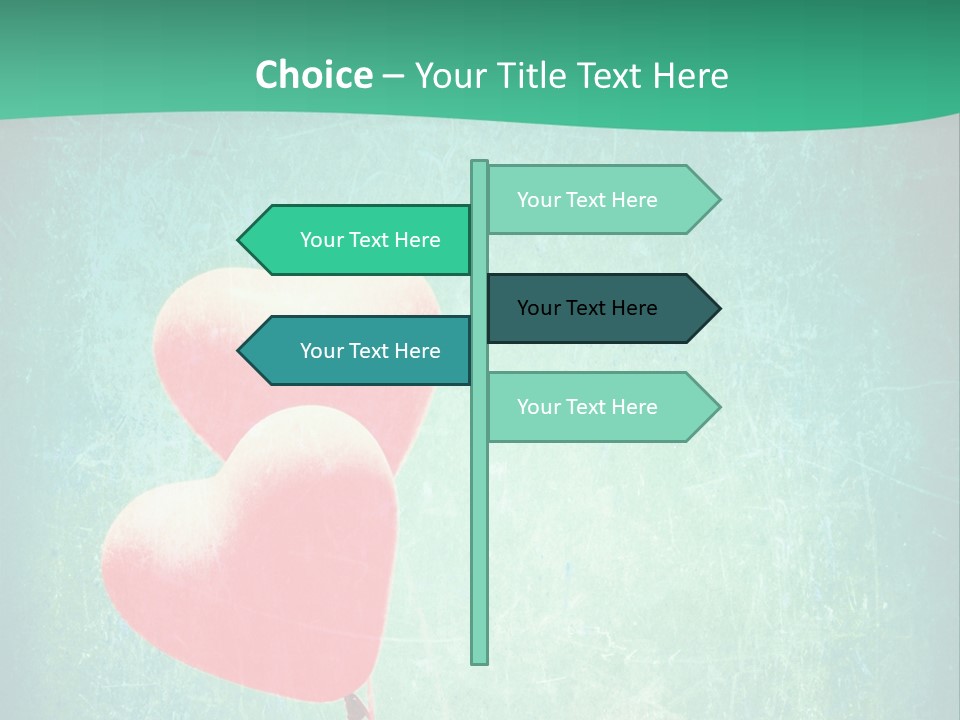 Choice – Your Title Text Here

Your Text Here

Your Text Here

Your Text Here

Your Text Here

Your Text Here